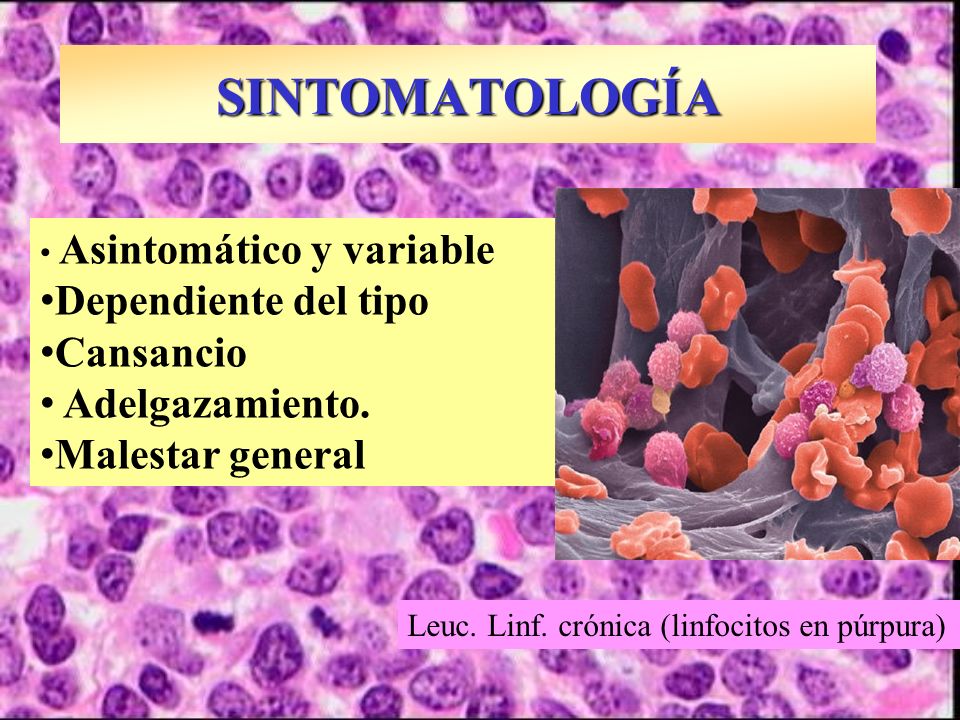 SINTOMATOLOGÍA

• Asintomático y variable
•Dependiente del tipo
•Cansancio
• Adelgazamiento.
•Malestar general

Leuc. Linf. crónica (linfocitos en púrpura)